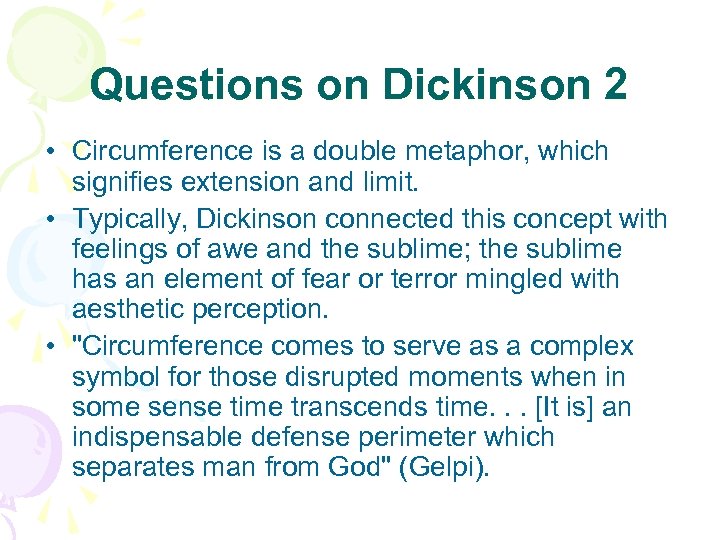 Questions on Dickinson 2

• Circumference is a double metaphor, which signifies extension and limit.

• Typically, Dickinson connected this concept with feelings of awe and the sublime; the sublime has an element of fear or terror mingled with aesthetic perception.

• "Circumference comes to serve as a complex symbol for those disrupted moments when in some sense time transcends time. . . [It is] an indispensable defense perimeter which separates man from God" (Gelpi).